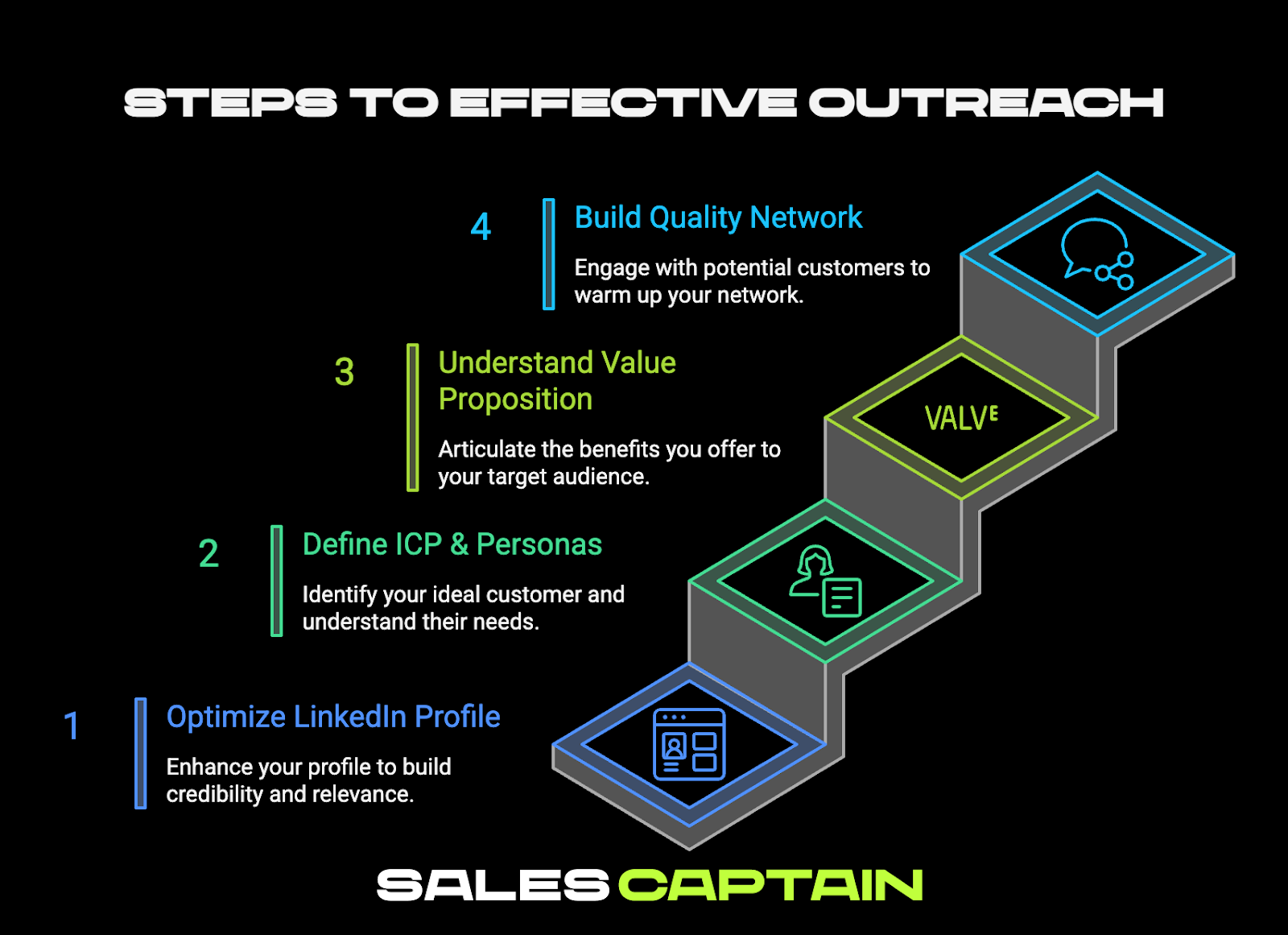 STEPS TO EFFECTIVE OUTREACH

4

Build Quality Network

Engage with potential customers to warm up your network.

3

Understand Value Proposition

Articulate the benefits you offer to your target audience.

VALVE

2

Define ICP & Personas

Identify your ideal customer and understand their needs.

1

Optimize LinkedIn Profile

Enhance your profile to build credibility and relevance.

SALES CAPTAIN